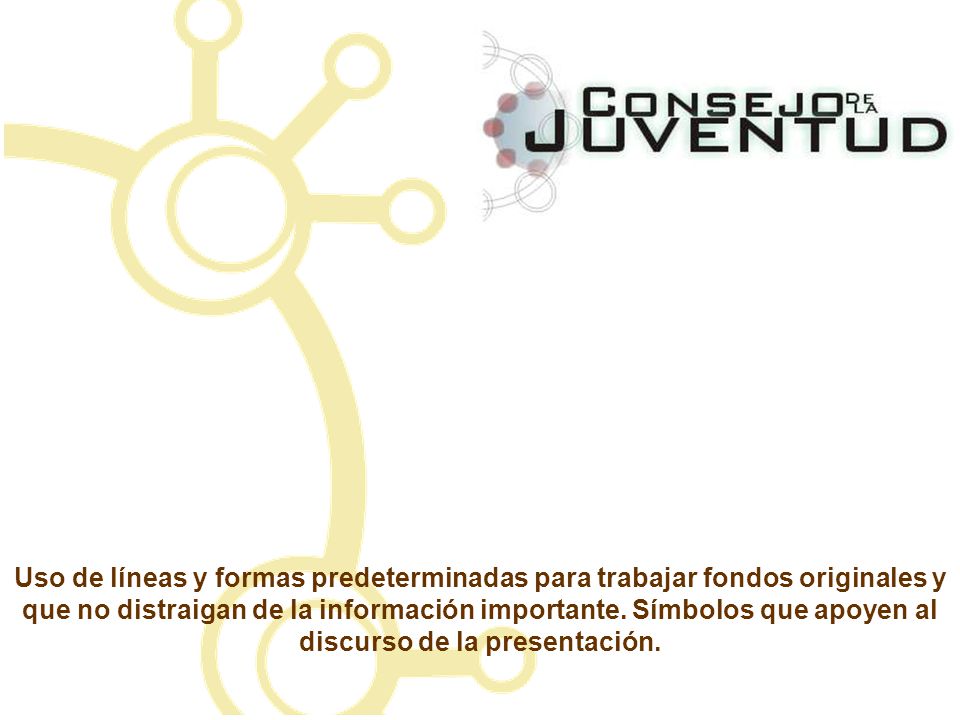 CONSEJO DE LA JUVENTUD

Uso de líneas y formas predeterminadas para trabajar fondos originales y que no distraigan de la información importante. Símbolos que apoyen al discurso de la presentación.